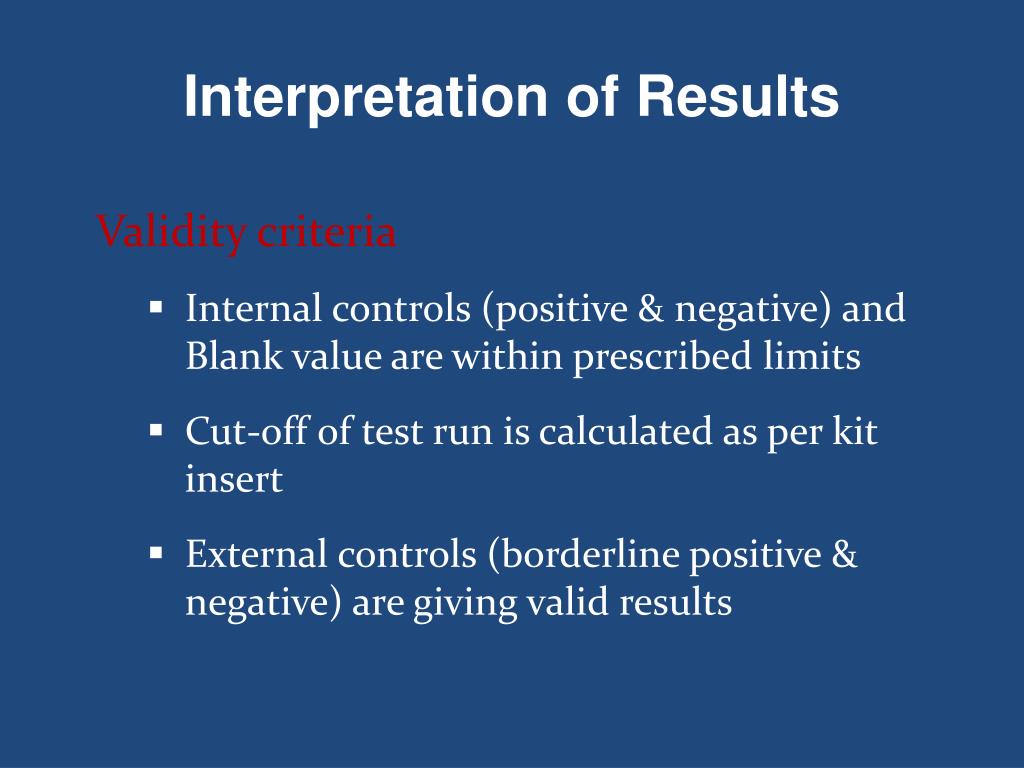 Interpretation of Results

Validity criteria

▪ Internal controls (positive & negative) and Blank value are within prescribed limits

▪ Cut-off of test run is calculated as per kit insert

▪ External controls (borderline positive & negative) are giving valid results